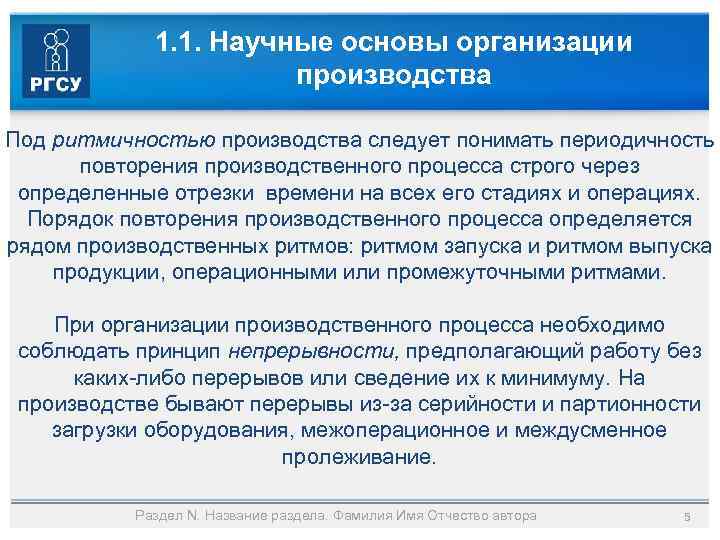 РГСУ

1.1. Научные основы организации производства

Под ритмичностью производства следует понимать периодичность повторения производственного процесса строго через определенные отрезки времени на всех его стадиях и операциях. Порядок повторения производственного процесса определяется рядом производственных ритмов: ритмом запуска и ритмом выпуска продукции, операционными или промежуточными ритмами.

При организации производственного процесса необходимо соблюдать принцип непрерывности, предполагающий работу без каких-либо перерывов или сведение их к минимуму. На производстве бывают перерывы из-за серийности и партионности загрузки оборудования, межоперационное и междусменное пролеживание.

Раздел N. Название раздела. Фамилия Имя Отчество автора

5